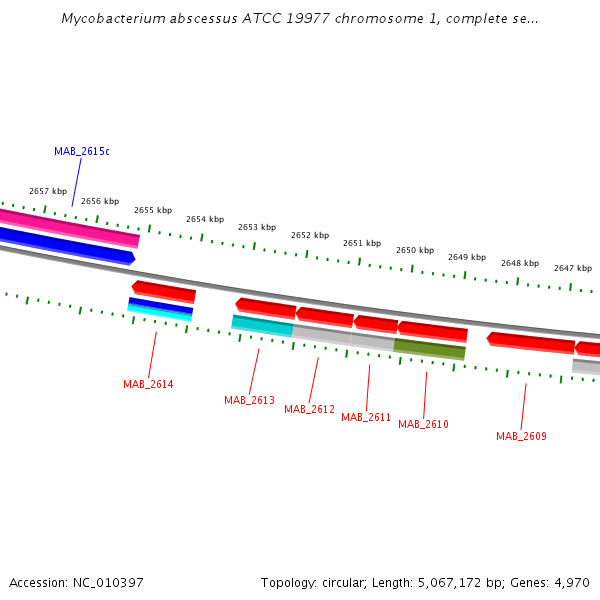 Mycobacterium abscessus ATCC 19977 chromosome 1, complete se...

MAB_2615c

2657 kbp
2656 kbp
2655 kbp
2654 kbp
2653 kbp
2652 kbp
2651 kbp
2650 kbp
2649 kbp
2648 kbp
2647 kbp

MAB_2614
MAB_2613
MAB_2612
MAB_2611
MAB_2610
MAB_2609

Accession: NC_010397

Topology: circular; Length: 5,067,172 bp; Genes: 4,970